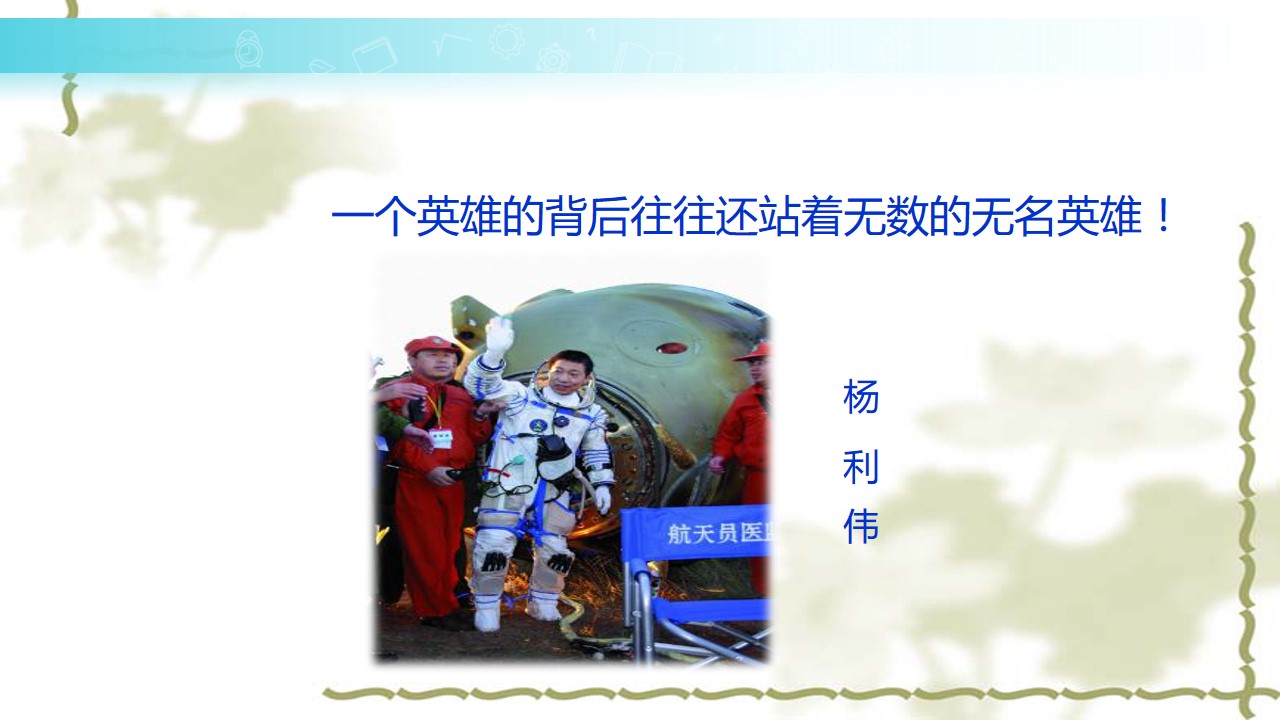 一个英雄的背后往往还站着无数的无名英雄！

航天员医

杨
利
伟